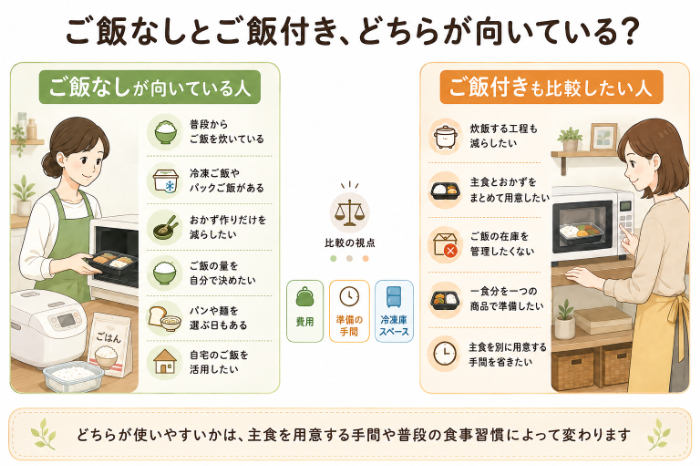 ご飯なしとご飯付き、どちらが向いている?

ご飯なしが向いている人

普段からご飯を炊いている

冷凍ご飯やパックご飯がある

おかず作りだけを減らしたい

ご飯の量を自分で決めたい

パンや麺を選ぶ日もある

自宅のご飯を活用したい

ごはん

比較の視点

費用

準備の手間

冷凍庫スペース

ご飯付きも比較したい人

炊飯する工程も減らしたい

主食とおかずをまとめて用意したい

ご飯の在庫を管理したくない

一食分を一つの商品で準備したい

主食を別に用意する手間を省きたい

どちらが使いやすいかは、主食を用意する手間や普段の食事習慣によって変わります